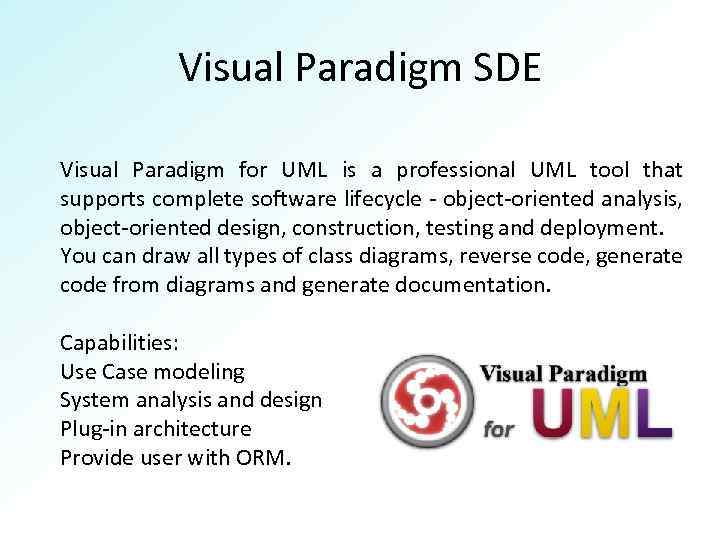 Visual Paradigm SDE

Visual Paradigm for UML is a professional UML tool that supports complete software lifecycle - object-oriented analysis, object-oriented design, construction, testing and deployment. You can draw all types of class diagrams, reverse code, generate code from diagrams and generate documentation.

Capabilities:
Use Case modeling
System analysis and design
Plug-in architecture
Provide user with ORM.

Visual Paradigm
for UML